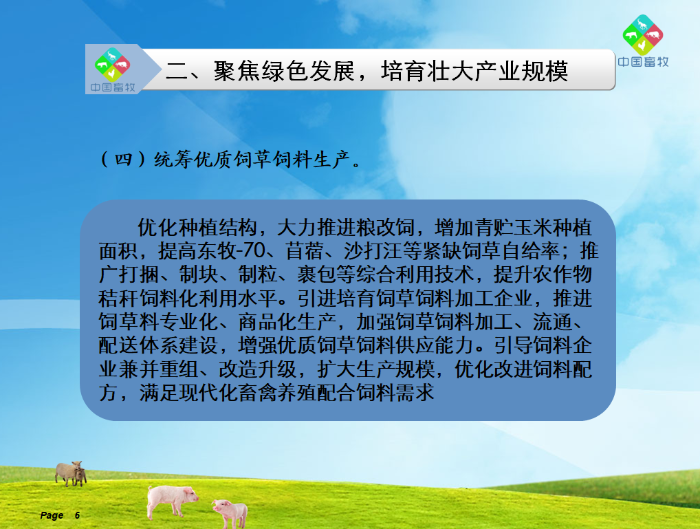 中国畜牧

中国畜牧

二、聚焦绿色发展，培育壮大产业规模

（四）统筹优质饲草饲料生产。

优化种植结构，大力推进粮改饲，增加青贮玉米种植面积，提高东牧-70、苜蓿、沙打汪等紧缺饲草自给率；推广打捆、制块、制粒、裹包等综合利用技术，提升农作物秸秆饲料化利用水平。引进培育饲草饲料加工企业，推进饲草料专业化、商品化生产，加强饲草饲料加工、流通、配送体系建设，增强优质饲草饲料供应能力。引导饲料企业兼并重组、改造升级，扩大生产规模，优化改进饲料配方，满足现代化畜禽养殖配合饲料需求

Page 6